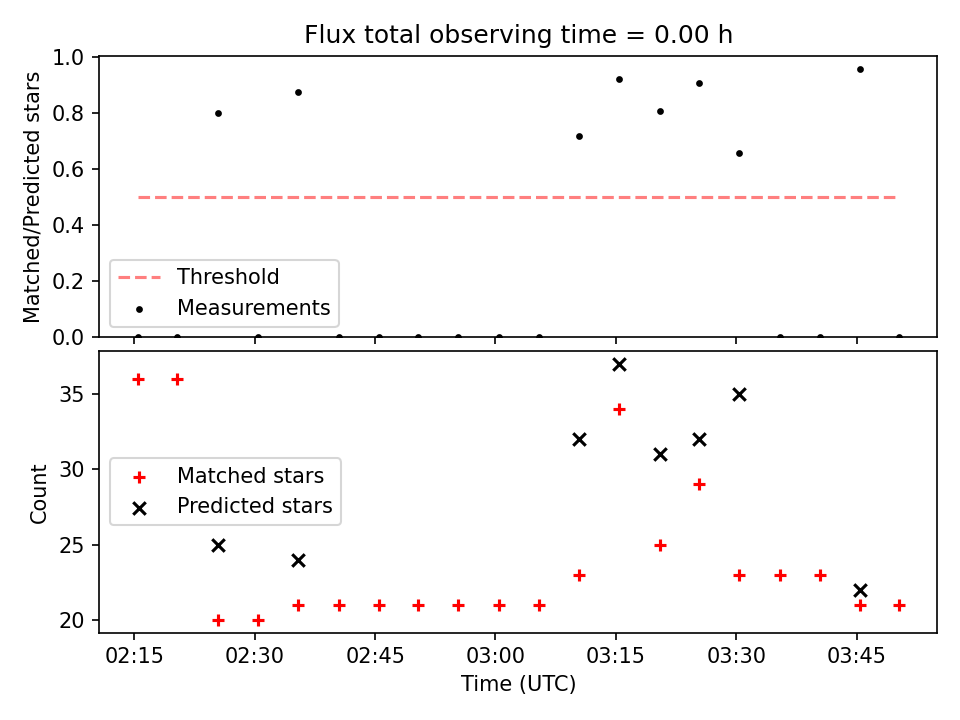 Flux total observing time = 0.00 h

Matched/Predicted stars

1.0
0.8
0.6
0.4
0.2
0.0

Threshold
Measurements

Count

35
30
25
20

Matched stars
Predicted stars

02:15
02:30
02:45
03:00
03:15
03:30
03:45

Time (UTC)